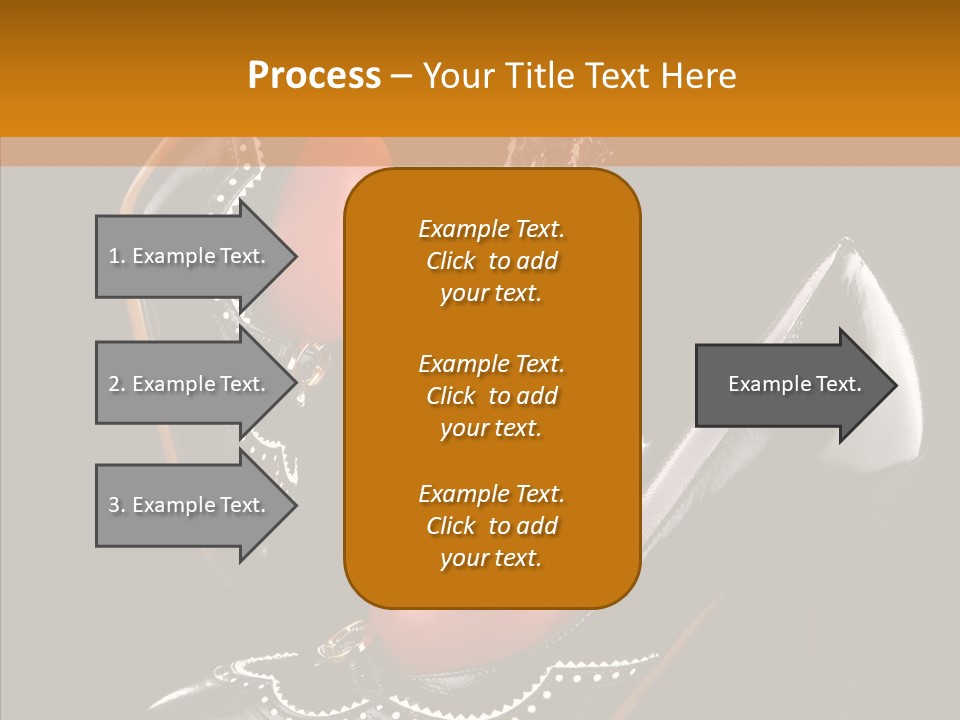 Process – Your Title Text Here

1. Example Text.

2. Example Text.

3. Example Text.

Example Text. Click to add your text.

Example Text. Click to add your text.

Example Text. Click to add your text.

Example Text.